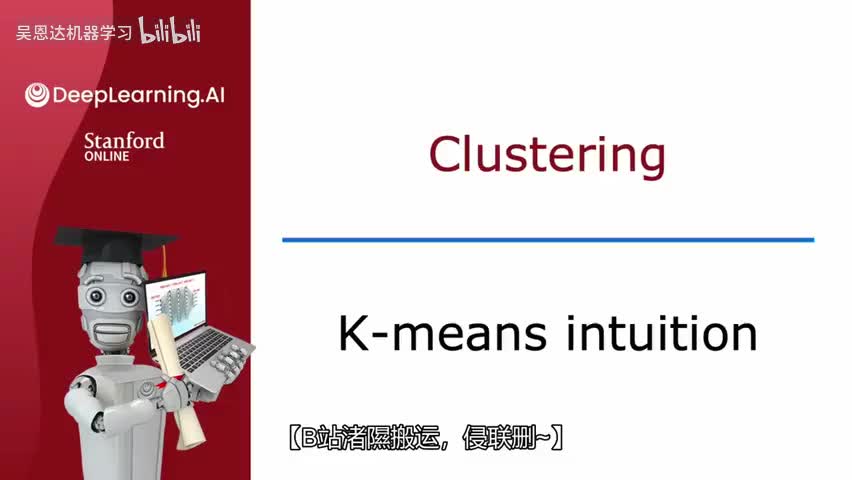 吴恩达机器学习 bilibili

DeepLearning.AI

Stanford ONLINE

Clustering

K-means intuition

【B站渚隰搬运，侵联删~】